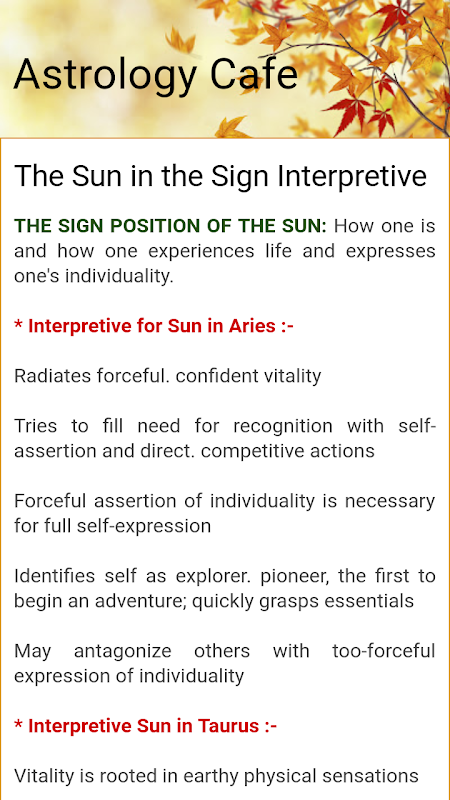 Astrology Cafe

The Sun in the Sign Interpretive

THE SIGN POSITION OF THE SUN: How one is and how one experiences life and expresses one's individuality.

* Interpretive for Sun in Aries :-

Radiates forceful. confident vitality

Tries to fill need for recognition with self-assertion and direct. competitive actions

Forceful assertion of individuality is necessary for full self-expression

Identifies self as explorer. pioneer, the first to begin an adventure; quickly grasps essentials

May antagonize others with too-forceful expression of individuality

* Interpretive Sun in Taurus :-

Vitality is rooted in earthy physical sensations